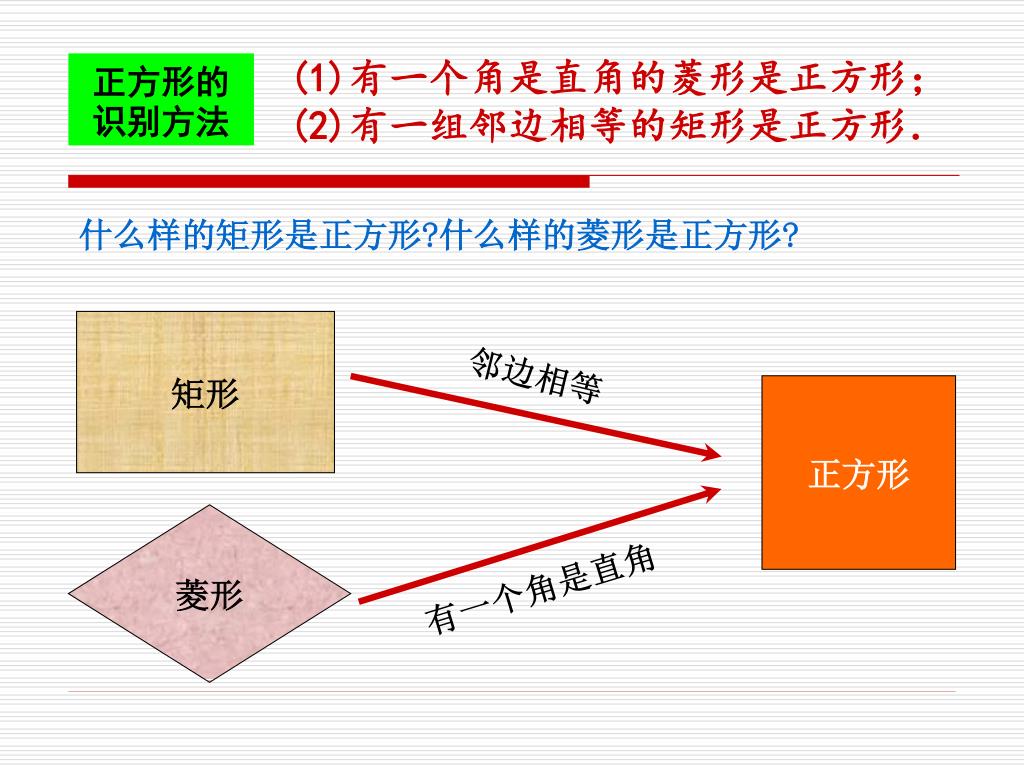 正方形的识别方法

(1)有一个角是直角的菱形是正方形；
(2)有一组邻边相等的矩形是正方形.

什么样的矩形是正方形?什么样的菱形是正方形?

矩形

邻边相等

正方形

菱形

有一个角是直角